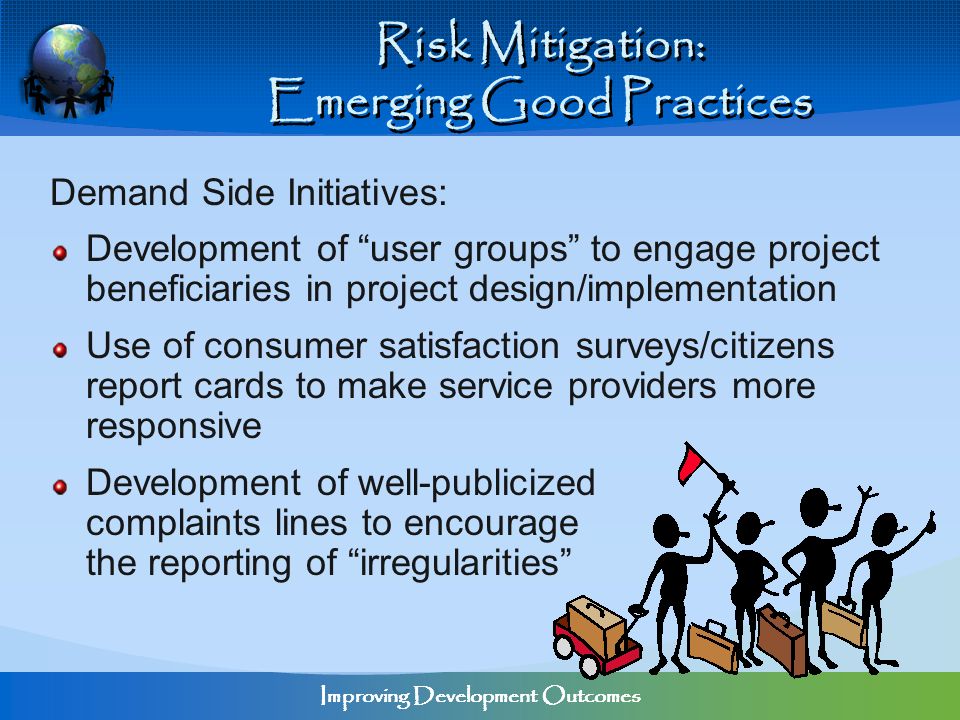 Risk Mitigation:
Emerging Good Practices

Demand Side Initiatives:

Development of “user groups” to engage project beneficiaries in project design/implementation

Use of consumer satisfaction surveys/citizens report cards to make service providers more responsive

Development of well-publicized complaints lines to encourage the reporting of “irregularities”

Improving Development Outcomes